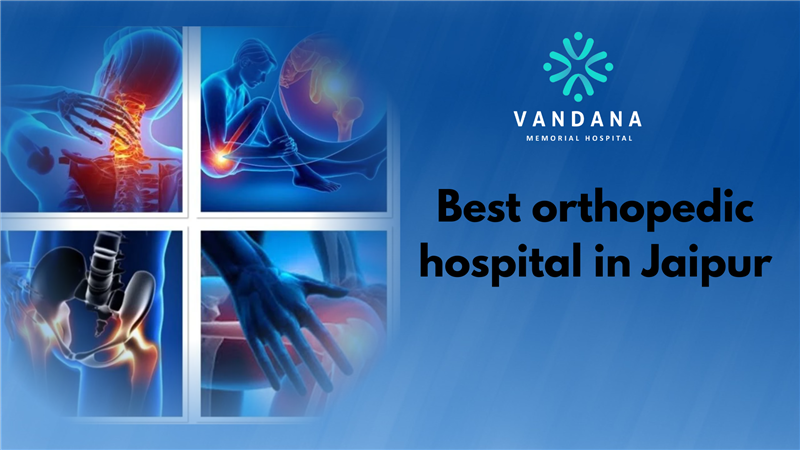 VANDANA
MEMORIAL HOSPITAL

Best orthopedic hospital in Jaipur